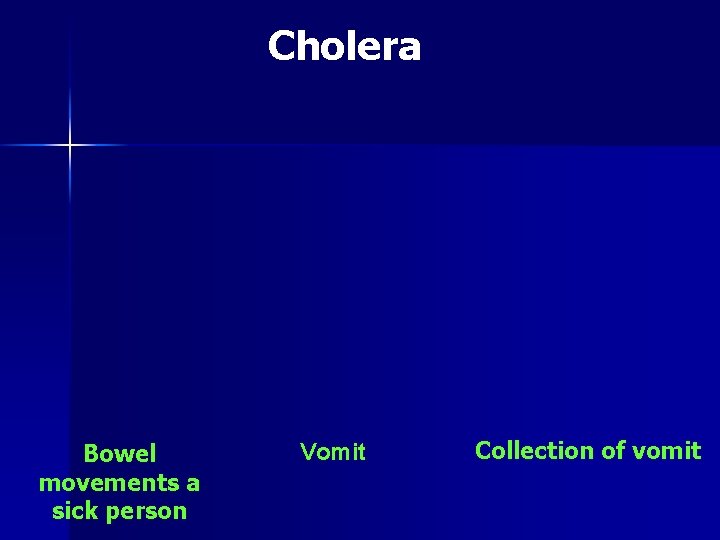 Cholera

Bowel movements a sick person

Vomit

Collection of vomit